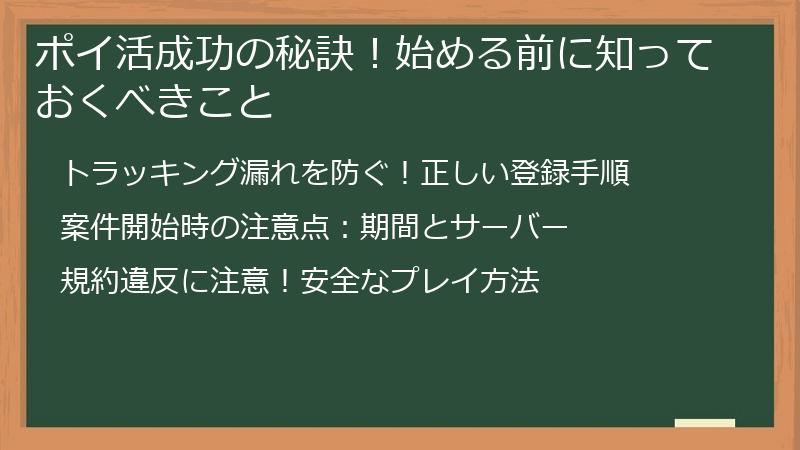 ポイ活成功の秘訣！始める前に知っておくべきこと

トラッキング漏れを防ぐ！正しい登録手順

案件開始時の注意点：期間とサーバー

規約違反に注意！安全なプレイ方法